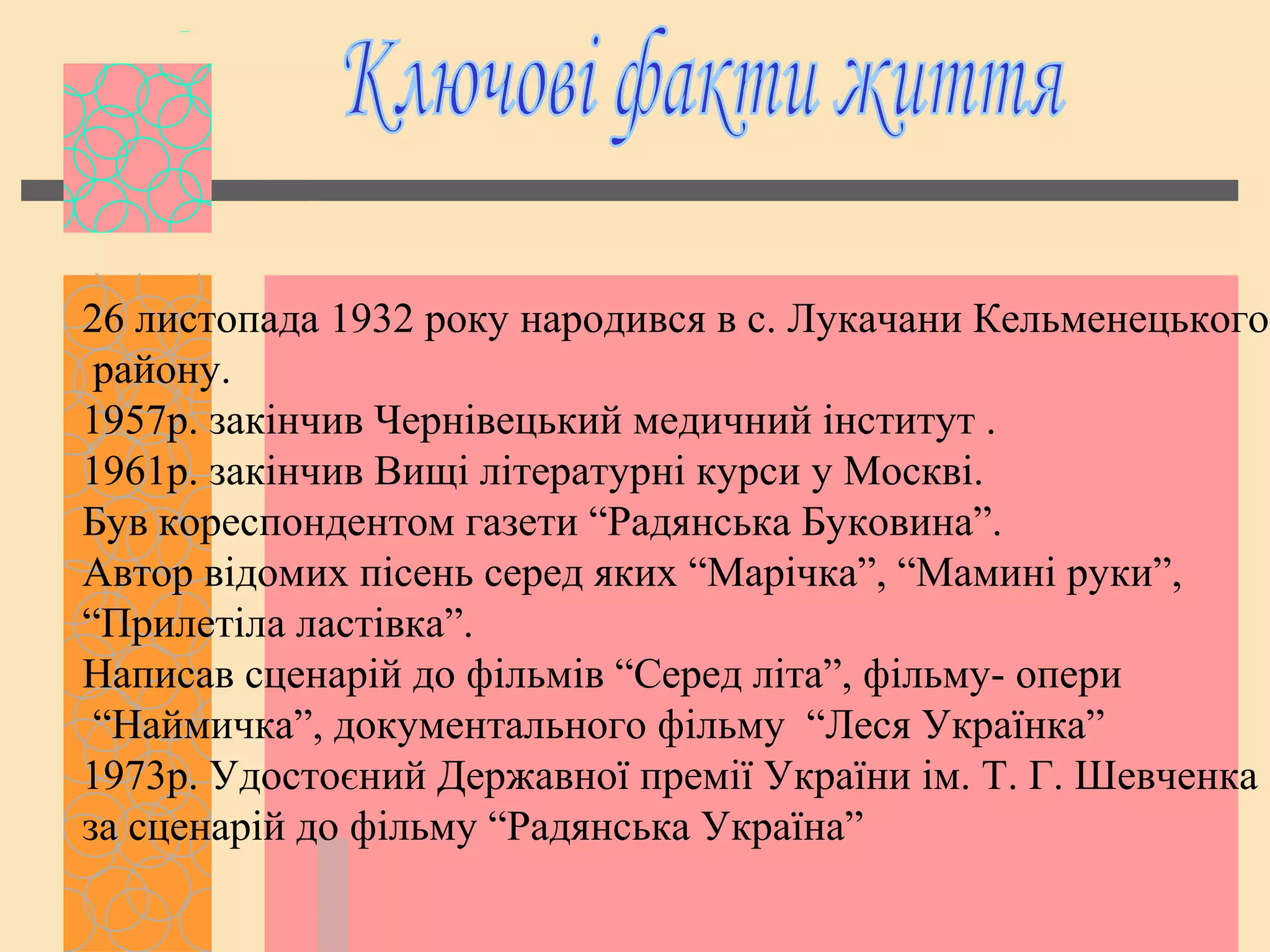 Ключові факти життя

26 листопада 1932 року народився в с. Лукачани Кельменецького району.
1957р. закінчив Чернівецький медичний інститут .
1961р. закінчив Вищі літературні курси у Москві.
Був кореспондентом газети “Радянська Буковина”.
Автор відомих пісень серед яких “Марічка”, “Мамині руки”, “Прилетіла ластівка”.
Написав сценарій до фільмів “Серед літа”, фільму- опери “Наймичка”, документального фільму “Леся Українка”
1973р. Удостоєний Державної премії України ім. Т. Г. Шевченка за сценарій до фільму “Радянська Україна”